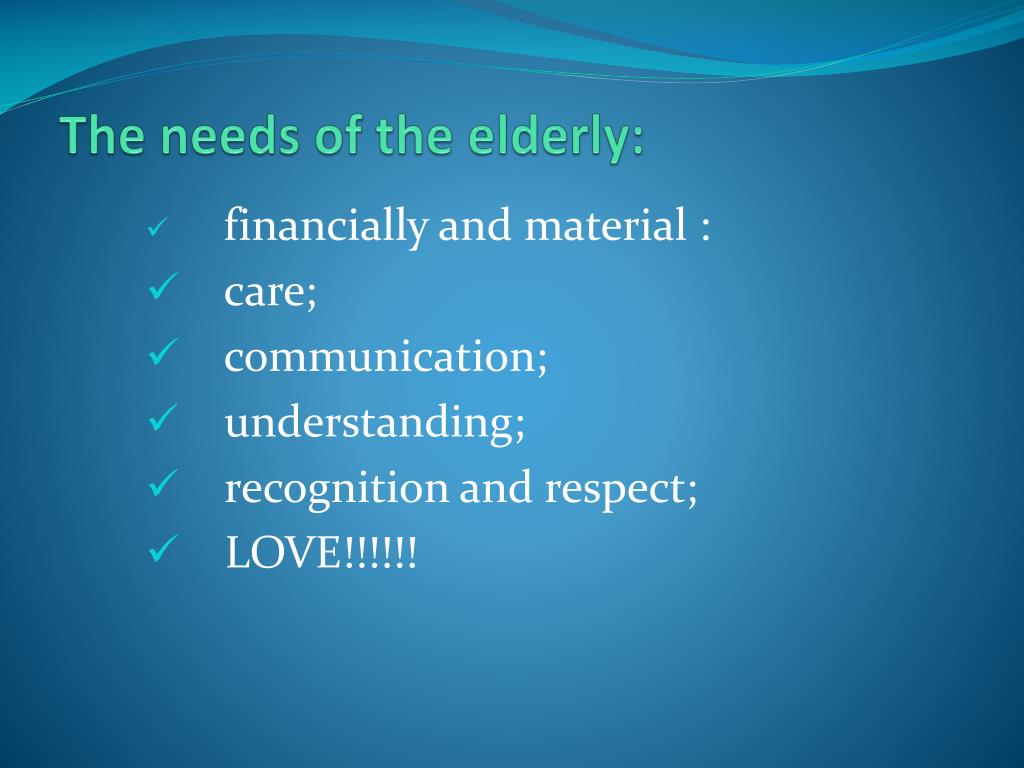 The needs of the elderly:

✓ financially and material :
✓ care;
✓ communication;
✓ understanding;
✓ recognition and respect;
✓ LOVE!!!!!!